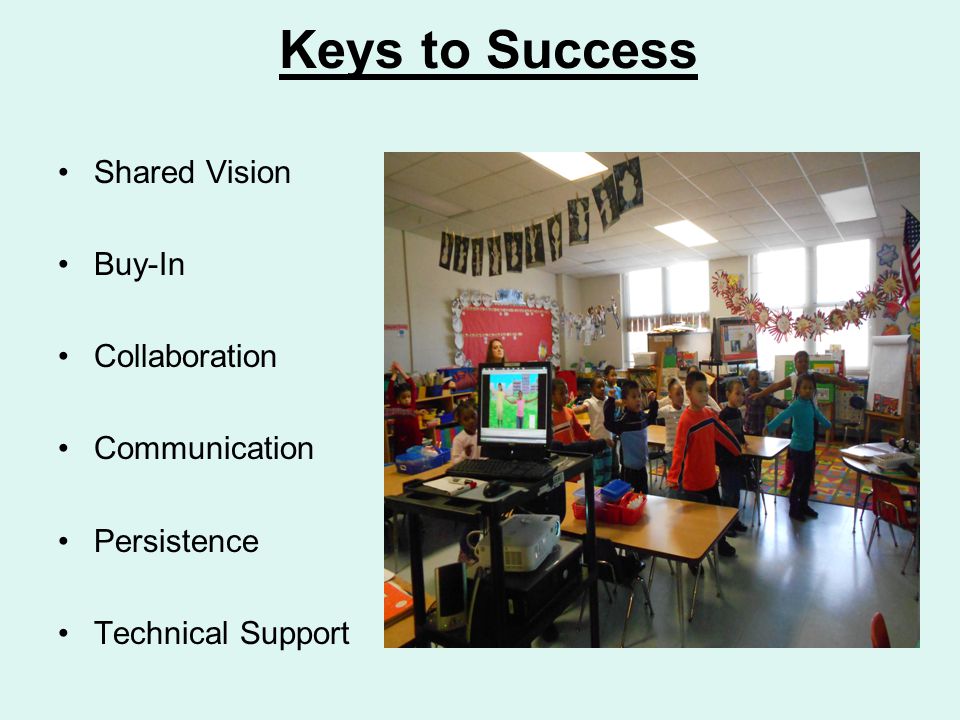 Keys to Success

• Shared Vision

• Buy-In

• Collaboration

• Communication

• Persistence

• Technical Support